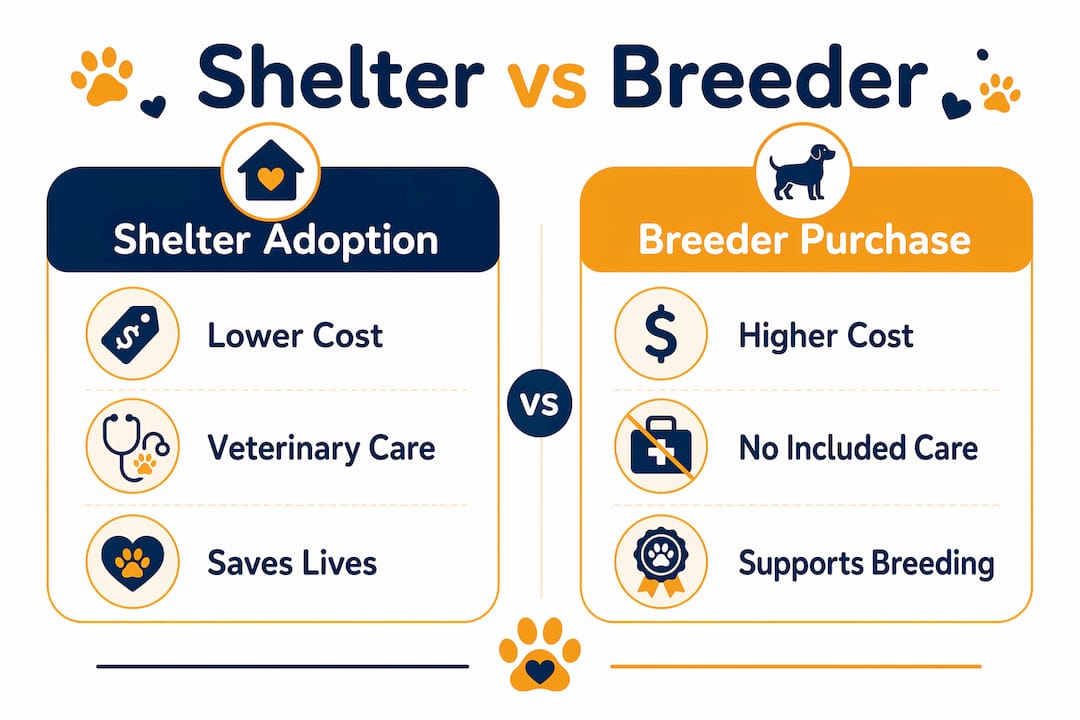 Shelter vs Breeder

Shelter Adoption

$ Lower Cost

Veterinary Care

Saves Lives

VS

Breeder Purchase

$ Higher Cost

No Included Care

Supports Breeding